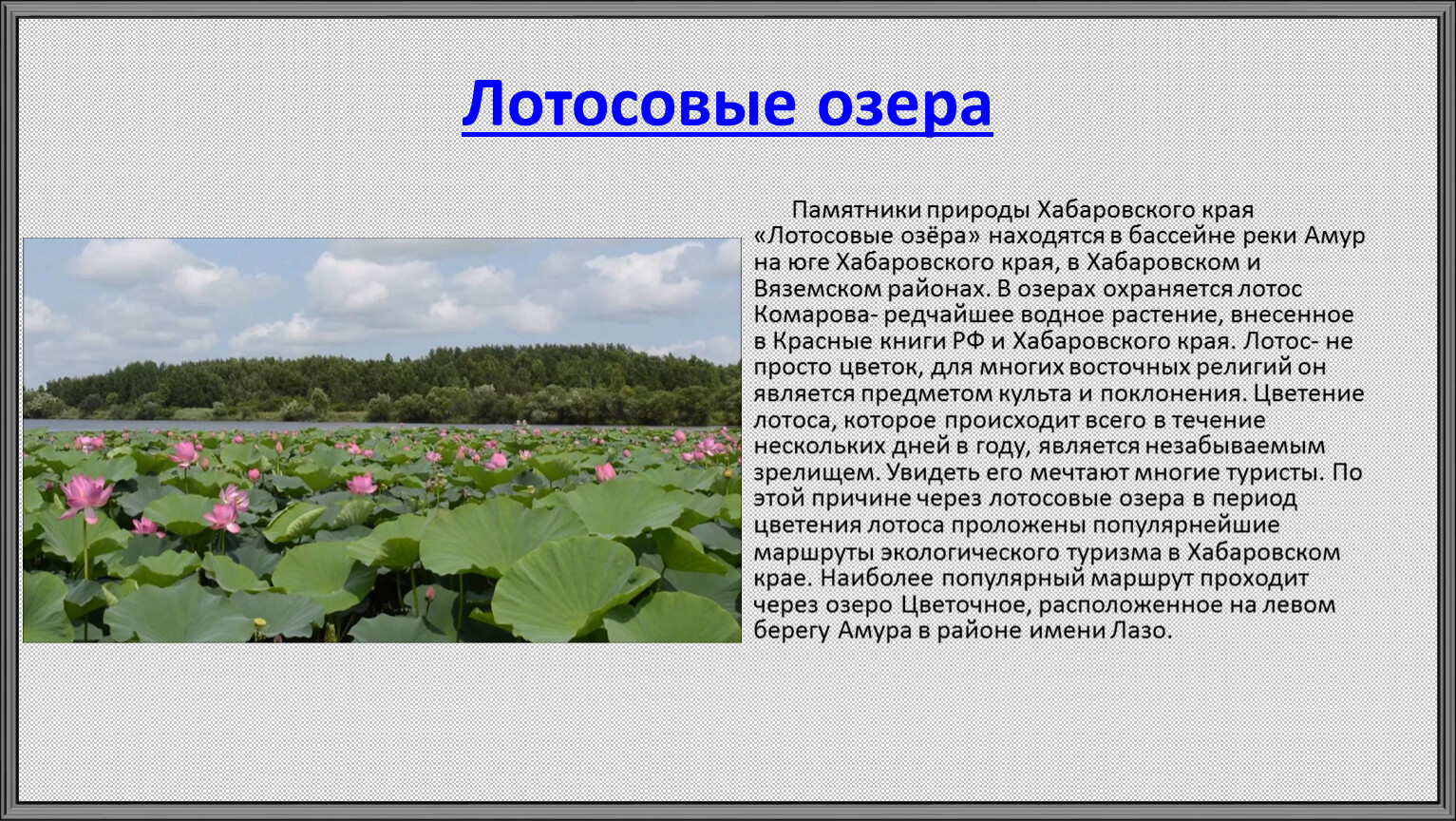 Лотосовые озера

Памятники природы Хабаровского края «Лотосовые озёра» находятся в бассейне реки Амур на юге Хабаровского края, в Хабаровском и Вяземском районах. В озерах охраняется лотос Комарова- редчайшее водное растение, внесенное в Красные книги РФ и Хабаровского края. Лотос- не просто цветок, для многих восточных религий он является предметом культа и поклонения. Цветение лотоса, которое происходит всего в течение нескольких дней в году, является незабываемым зрелищем. Увидеть его мечтают многие туристы. По этой причине через лотосовые озера в период цветения лотоса проложены популярнейшие маршруты экологического туризма в Хабаровском крае. Наиболее популярный маршрут проходит через озеро Цветочное, расположенное на левом берегу Амура в районе имени Лазо.